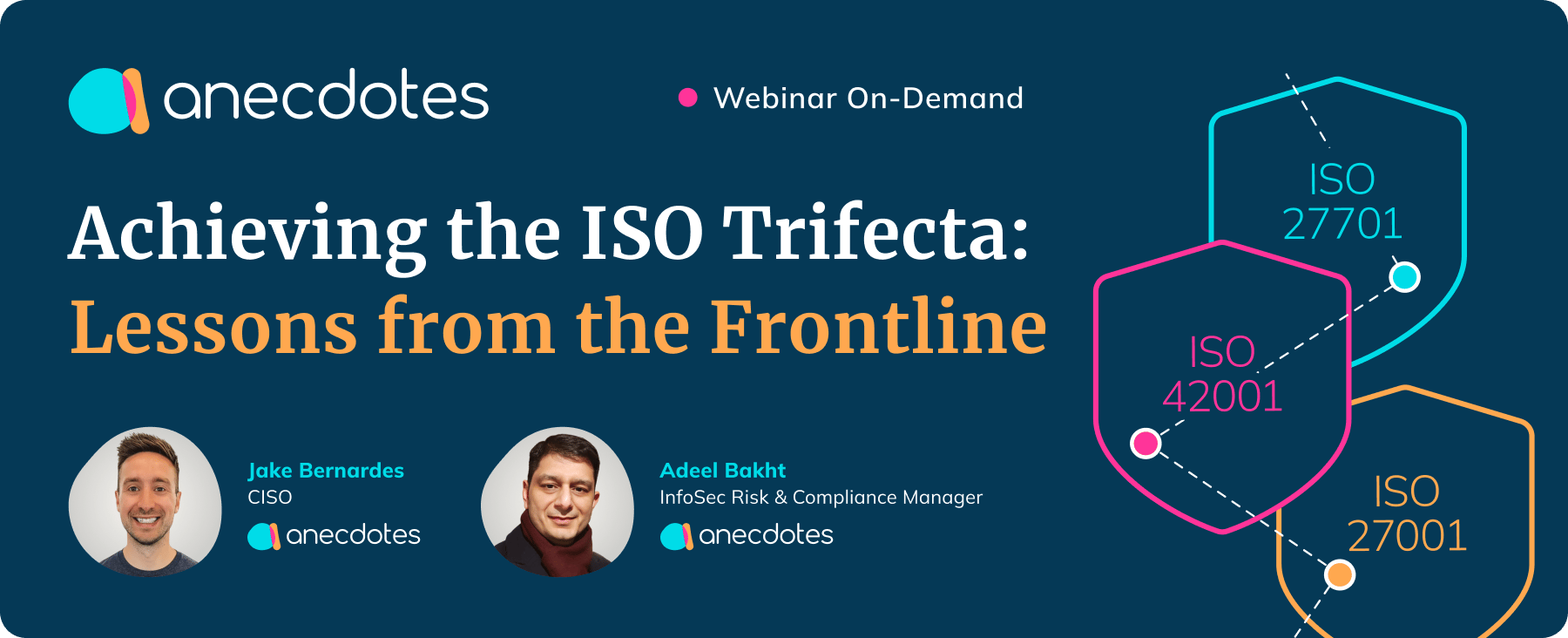 anecdotes

Webinar On-Demand

Achieving the ISO Trifecta: Lessons from the Frontline

Jake Bernardes
CISO
anecdotes

Adeel Bakht
InfoSec Risk & Compliance Manager
anecdotes

ISO 27701

ISO 42001

ISO 27001